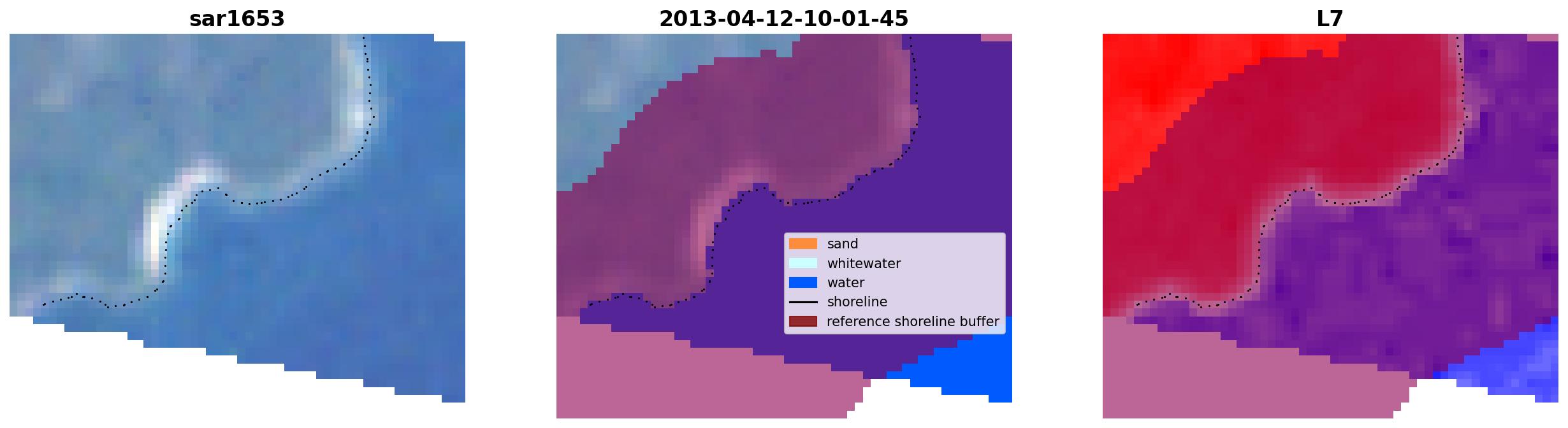 sar1653

2013-04-12-10-01-45

sand
whitewater
water
shoreline
reference shoreline buffer

L7